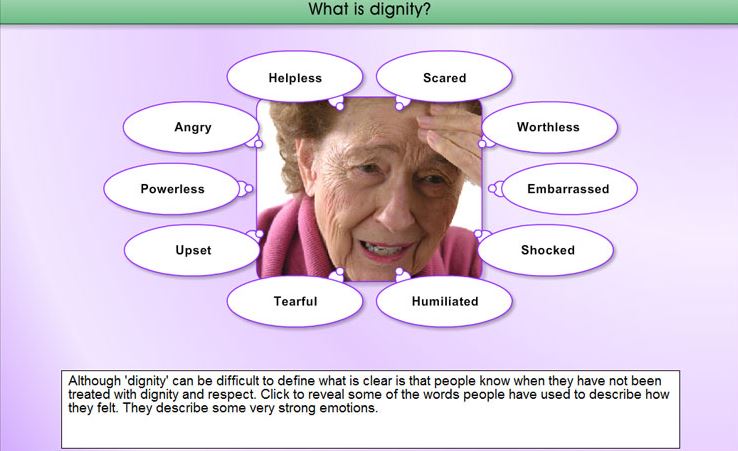 What is dignity?

Helpless

Scared

Angry

Worthless

Powerless

Embarrassed

Upset

Shocked

Tearful

Humiliated

Although 'dignity' can be difficult to define what is clear is that people know when they have not been treated with dignity and respect. Click to reveal some of the words people have used to describe how they felt. They describe some very strong emotions.